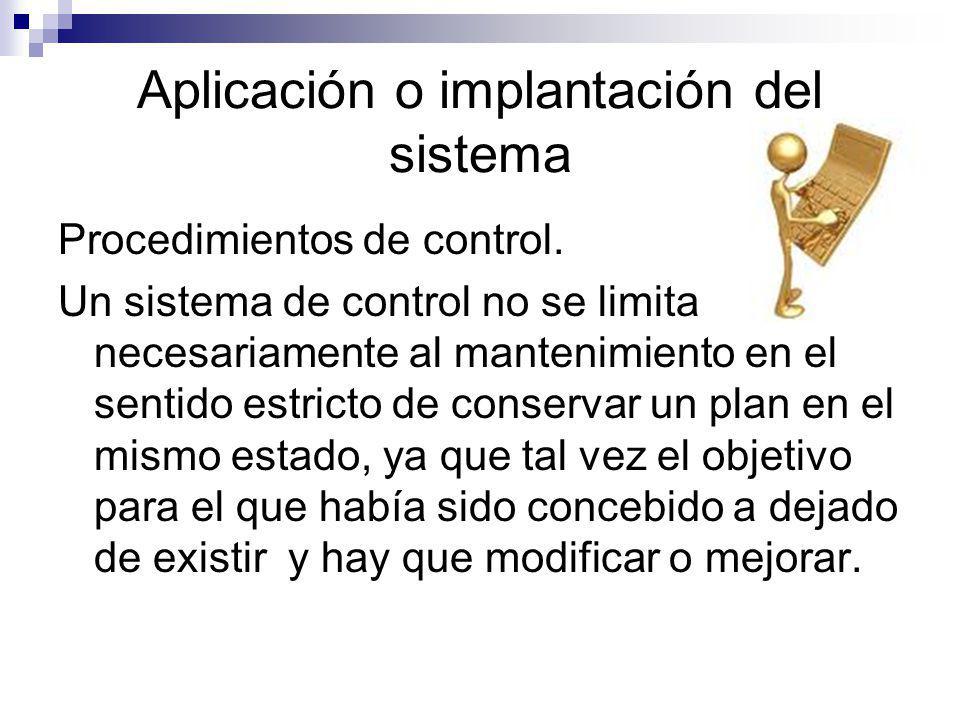 Aplicación o implantación del sistema

Procedimientos de control.

Un sistema de control no se limita necesariamente al mantenimiento en el sentido estricto de conservar un plan en el mismo estado, ya que tal vez el objetivo para el que había sido concebido a dejado de existir y hay que modificar o mejorar.